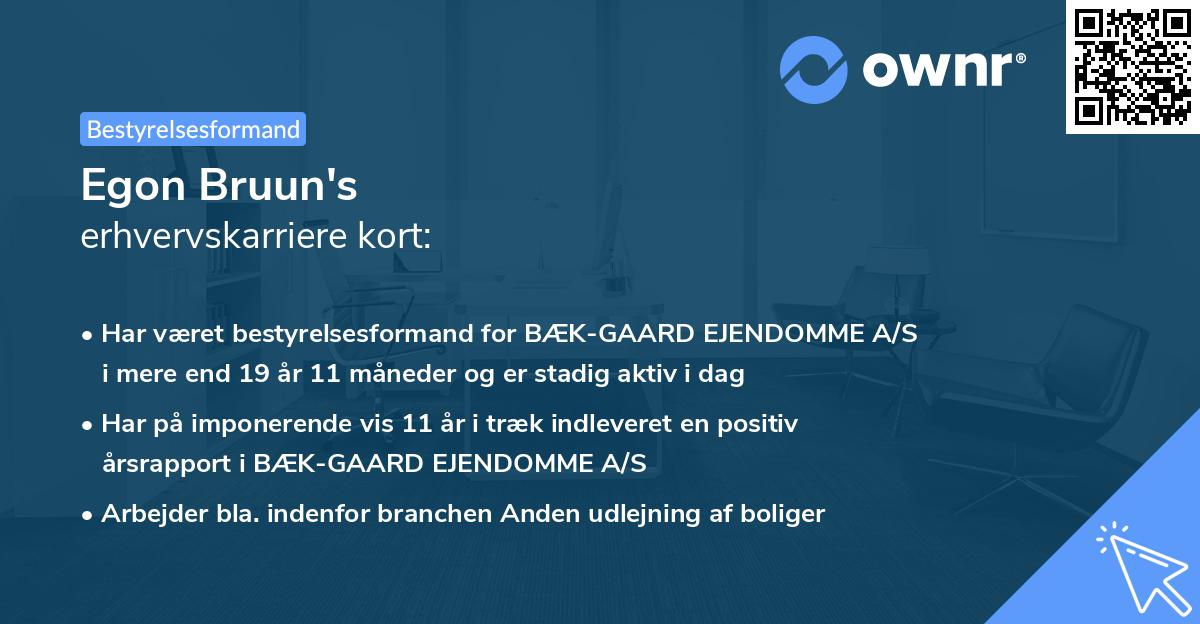 ownr®

Bestyrelsesformand

Egon Bruun's
erhvervskarriere kort:

• Har været bestyrelsesformand for BÆK-GAARD EJENDOMME A/S i mere end 19 år 11 måneder og er stadig aktiv i dag

• Har på imponerende vis 11 år i træk indleveret en positiv årsrapport i BÆK-GAARD EJENDOMME A/S

• Arbejder bla. indenfor branchen Anden udlejning af boliger